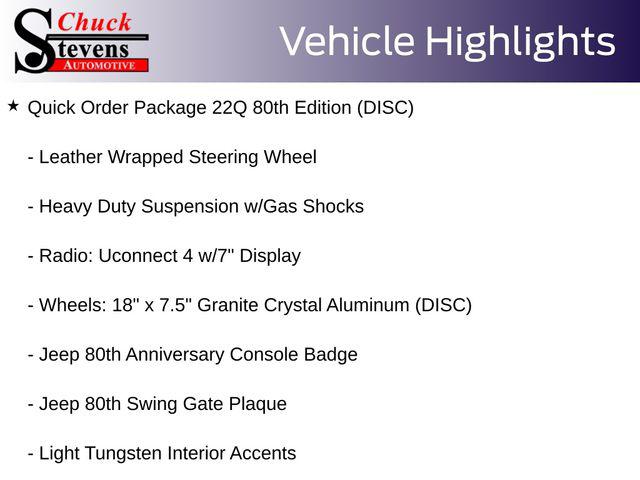 Chuck
Stevens
AUTOMOTIVE

Vehicle Highlights

★ Quick Order Package 22Q 80th Edition (DISC)

- Leather Wrapped Steering Wheel

- Heavy Duty Suspension w/Gas Shocks

- Radio: Uconnect 4 w/7" Display

- Wheels: 18" x 7.5" Granite Crystal Aluminum (DISC)

- Jeep 80th Anniversary Console Badge

- Jeep 80th Swing Gate Plaque

- Light Tungsten Interior Accents